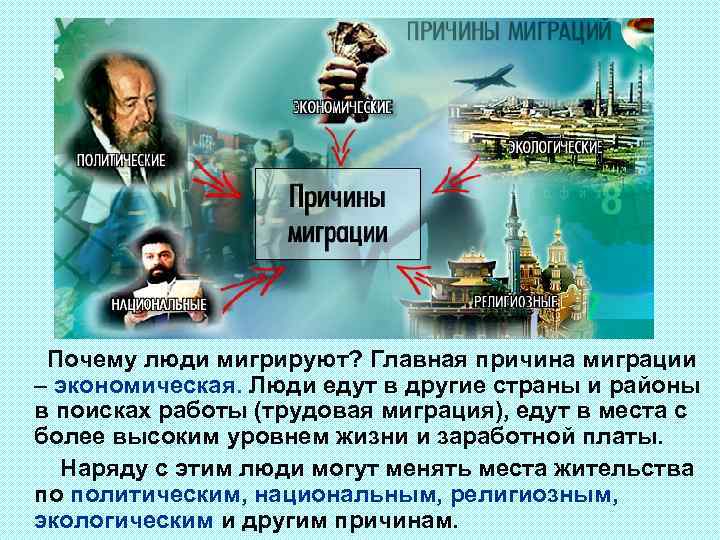 ПРИЧИНЫ МИГРАЦИЙ

ЭКОНОМИЧЕСКИЕ

ПОЛИТИЧЕСКИЕ

ЭКОЛОГИЧЕСКИЕ

Причины миграции

НАЦИОНАЛЬНЫЕ

РЕЛИГИОЗНЫЕ

Почему люди мигрируют? Главная причина миграции – экономическая. Люди едут в другие страны и районы в поисках работы (трудовая миграция), едут в места с более высоким уровнем жизни и заработной платы.

Наряду с этим люди могут менять места жительства по политическим, национальным, религиозным, экологическим и другим причинам.